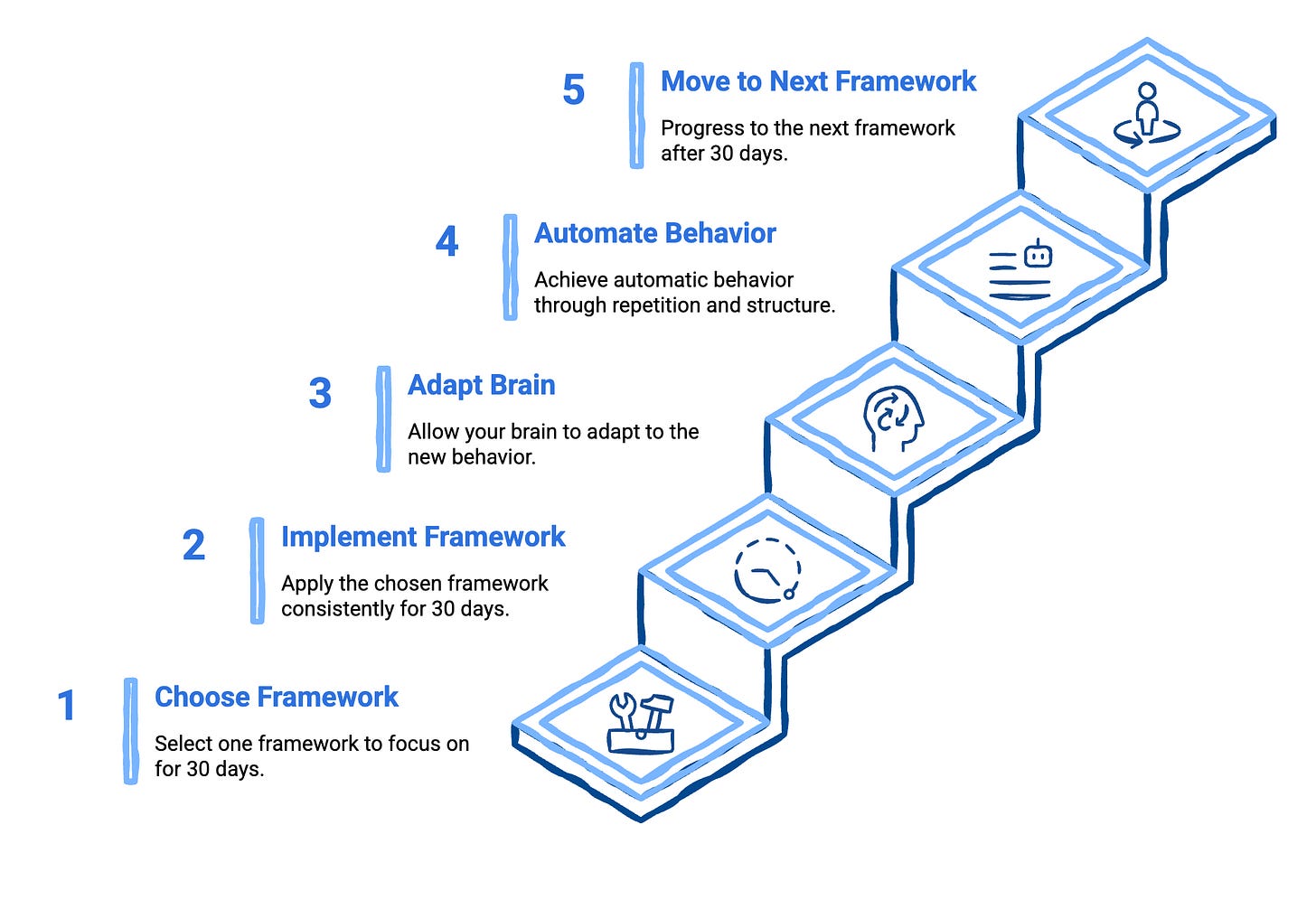 5
Move to Next Framework
Progress to the next framework after 30 days.

4
Automate Behavior
Achieve automatic behavior through repetition and structure.

3
Adapt Brain
Allow your brain to adapt to the new behavior.

2
Implement Framework
Apply the chosen framework consistently for 30 days.

1
Choose Framework
Select one framework to focus on for 30 days.